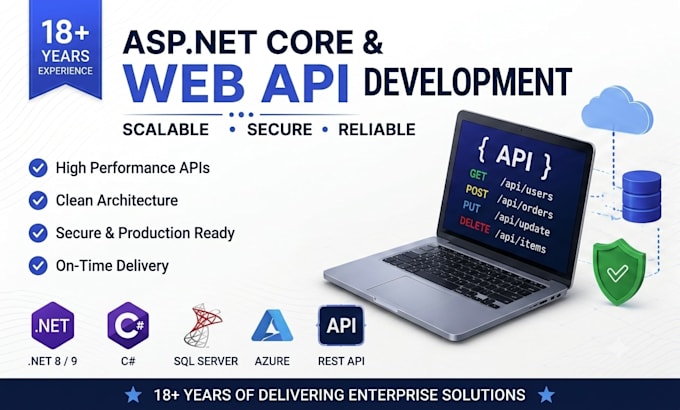 18+ YEARS EXPERIENCE

ASP.NET CORE & WEB API DEVELOPMENT

SCALABLE • SECURE • RELIABLE

High Performance APIs
Clean Architecture
Secure & Production Ready
On-Time Delivery

{ API }
GET /api/users
POST /api/orders
PUT /api/update
DELETE /api/items

.NET
.NET 8 / 9
C#
C#
SQL SERVER
AZURE
API
REST API

18+ YEARS OF DELIVERING ENTERPRISE SOLUTIONS